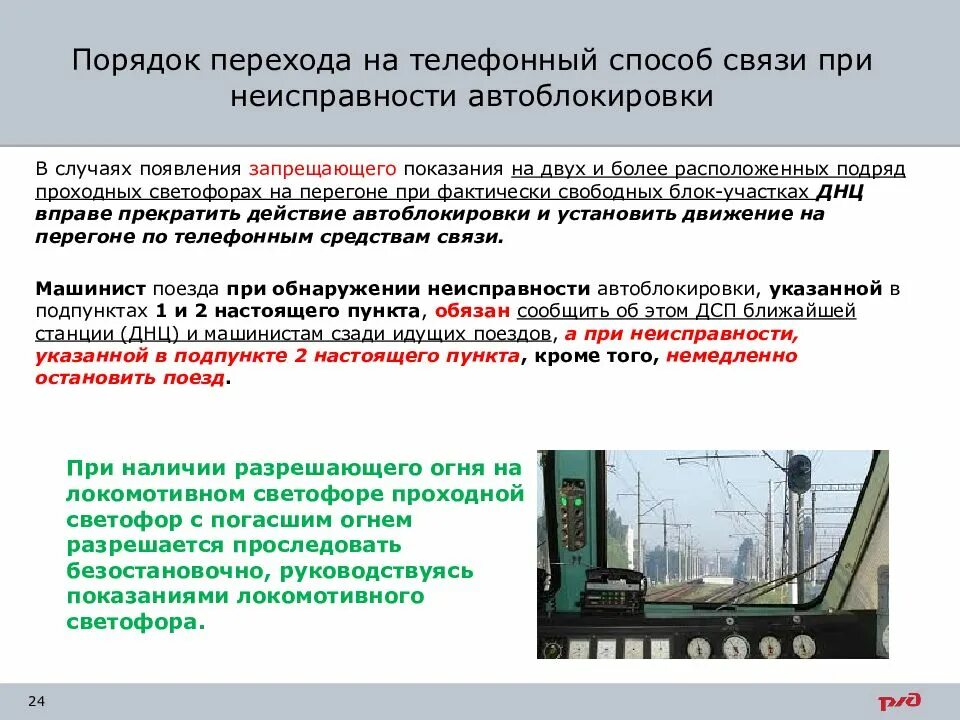 Порядок перехода на телефонный способ связи при неисправности автоблокировки

В случаях появления запрещающего показания на двух и более расположенных подряд проходных светофорах на перегоне при фактически свободных блок-участках ДНЦ вправе прекратить действие автоблокировки и установить движение на перегоне по телефонным средствам связи.

Машинист поезда при обнаружении неисправности автоблокировки, указанной в подпунктах 1 и 2 настоящего пункта, обязан сообщить об этом ДСП ближайшей станции (ДНЦ) и машинистам сзади идущих поездов, а при неисправности, указанной в подпункте 2 настоящего пункта, кроме того, немедленно остановить поезд.

При наличии разрешающего огня на локомотивном светофоре проходной светофор с погасшим огнем разрешается проследовать безостановочно, руководствуясь показаниями локомотивного светофора.

24

РЖД